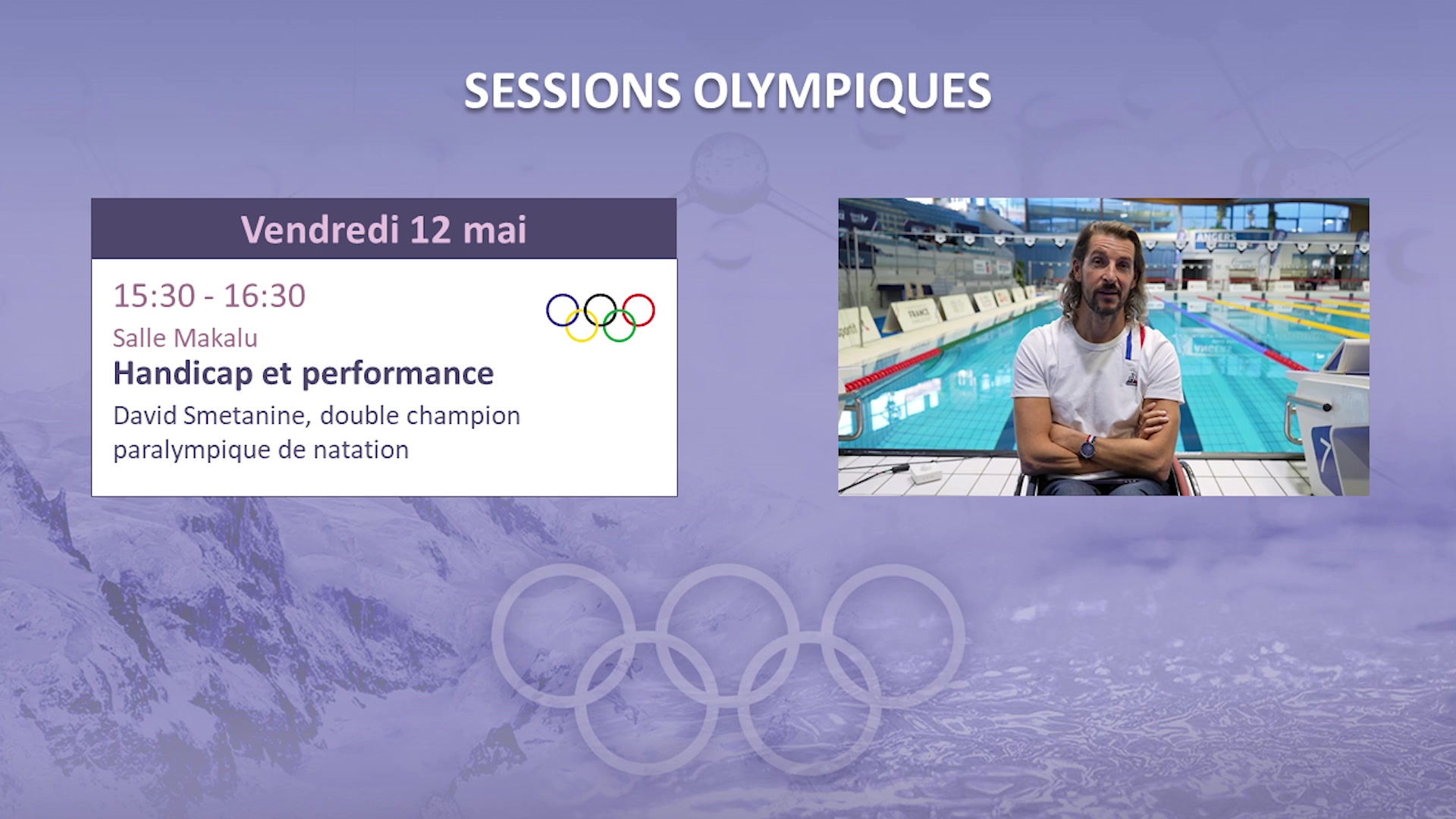 SESSIONS OLYMPIQUES

Vendredi 12 mai

15:30 - 16:30

Salle Makalu

Handicap et performance

David Smetanine, double champion paralympique de natation

ANGERS

FRANCE